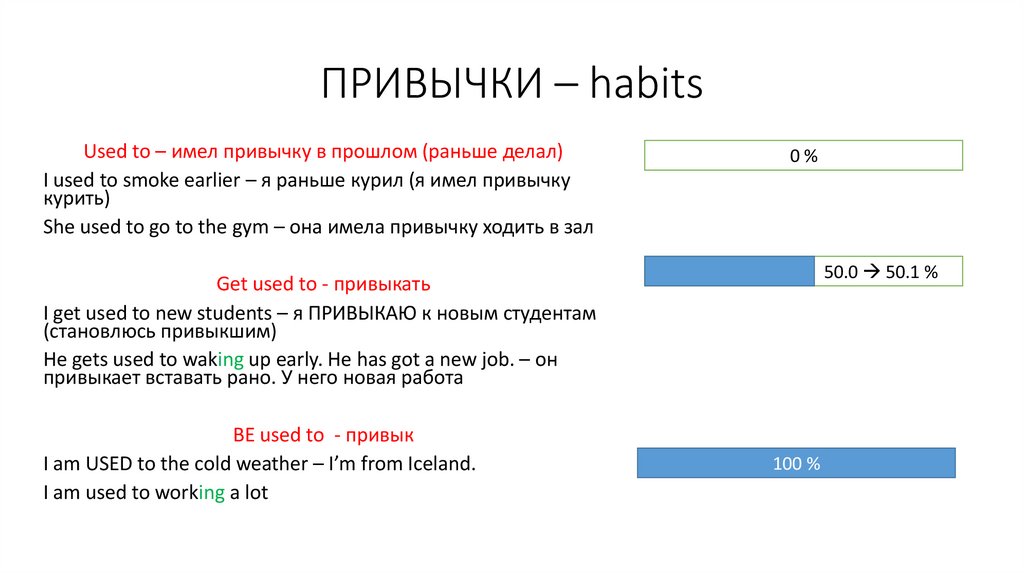 ПРИВЫЧКИ – habits

Used to – имел привычку в прошлом (раньше делал)

I used to smoke earlier – я раньше курил (я имел привычку курить)

She used to go to the gym – она имела привычку ходить в зал

0 %

Get used to - привыкать

I get used to new students – я ПРИВЫКАЮ к новым студентам (становлюсь привыкшим)

He gets used to waking up early. He has got a new job. – он привыкает вставать рано. У него новая работа

50.0 → 50.1 %

BE used to - привык

I am USED to the cold weather – I'm from Iceland.

I am used to working a lot

100 %